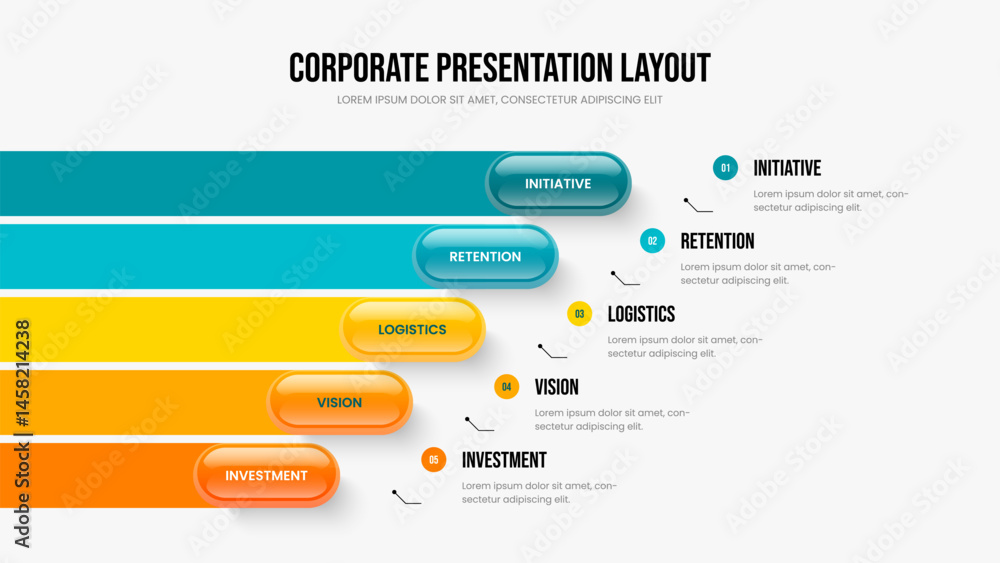 CORPORATE PRESENTATION LAYOUT

LOREM IPSUM DOLOR SIT AMET, CONSECTETUR ADIPISCING ELIT

INITIATIVE

RETENTION

LOGISTICS

VISION

INVESTMENT

01 INITIATIVE

Lorem ipsum dolor sit amet, consectetur adipiscing elit.

02 RETENTION

Lorem ipsum dolor sit amet, consectetur adipiscing elit.

03 LOGISTICS

Lorem ipsum dolor sit amet, consectetur adipiscing elit.

04 VISION

Lorem ipsum dolor sit amet, consectetur adipiscing elit.

05 INVESTMENT

Lorem ipsum dolor sit amet, consectetur adipiscing elit.

Adobe Stock | #1458214238